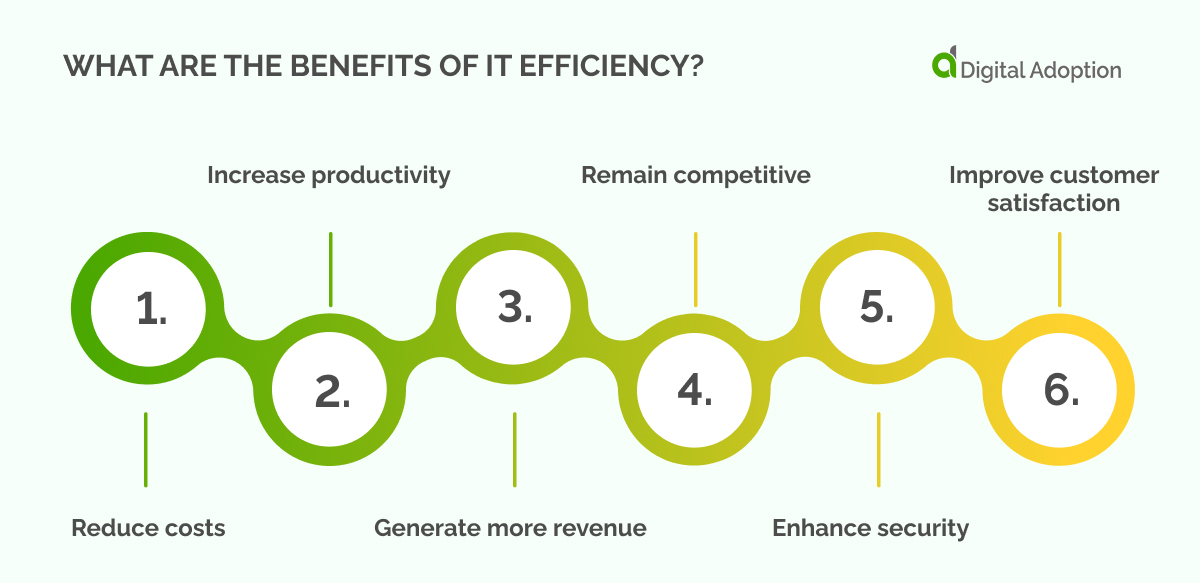 WHAT ARE THE BENEFITS OF IT EFFICIENCY?

Digital Adoption

1.
Reduce costs

2.
Increase productivity

3.
Generate more revenue

4.
Remain competitive

5.
Enhance security

6.
Improve customer satisfaction